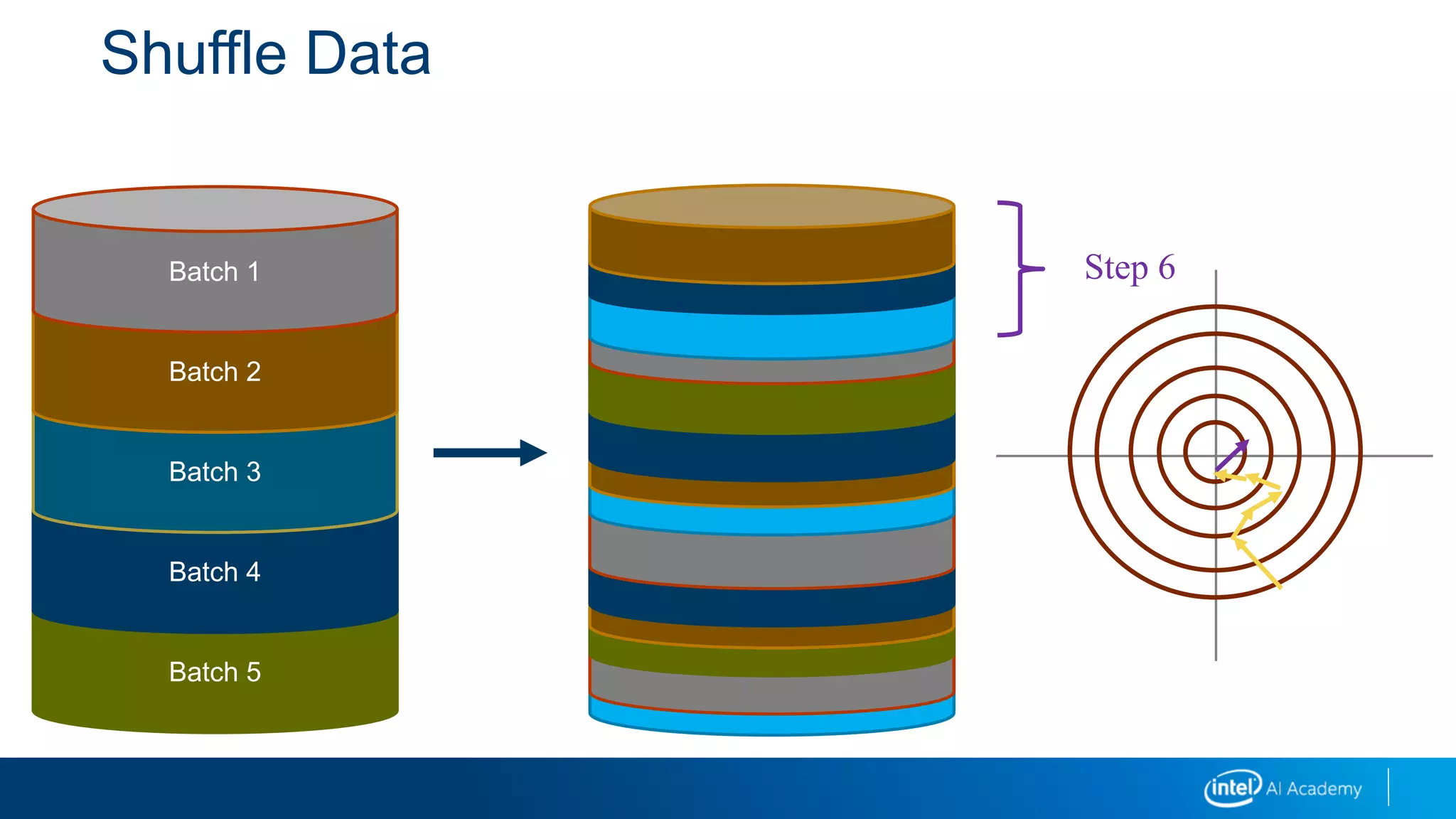 Shuffle Data

Batch 1
Batch 2
Batch 3
Batch 4
Batch 5

Step 6

intel AI Academy